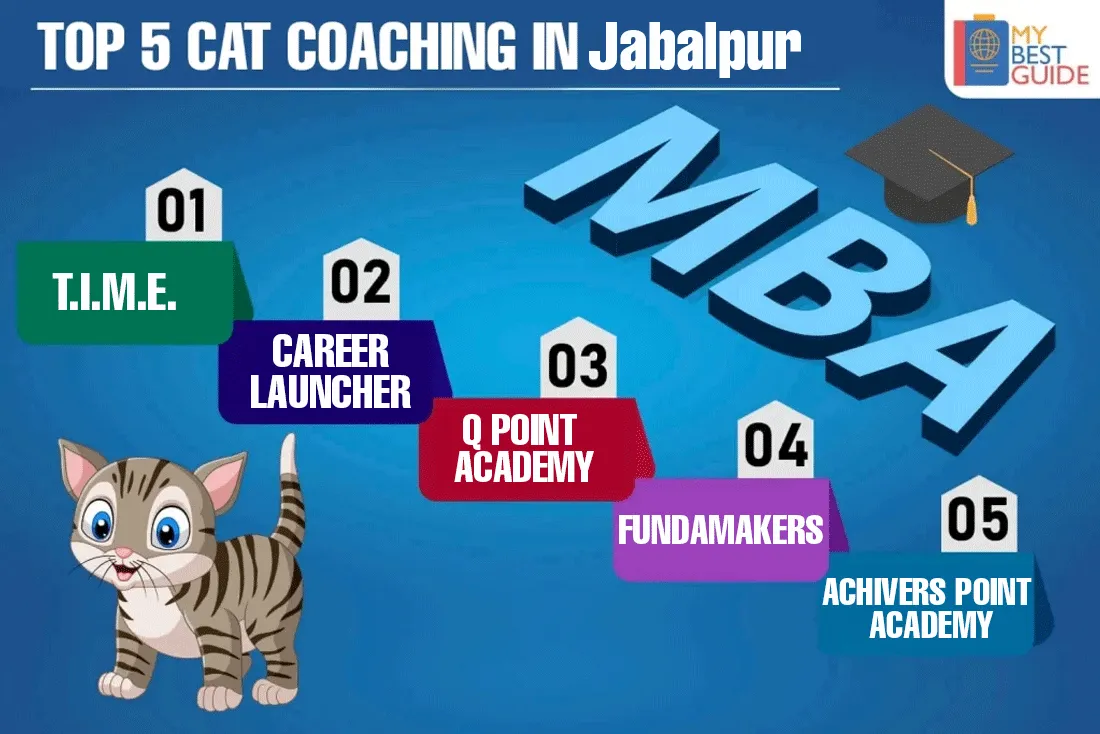 TOP 5 CAT COACHING IN Jabalpur

MY BEST GUIDE

MBA

01
T.I.M.E.

02
CAREER LAUNCHER

03
Q POINT ACADEMY

04
FUNDAMAKERS

05
ACHIVERS POINT ACADEMY